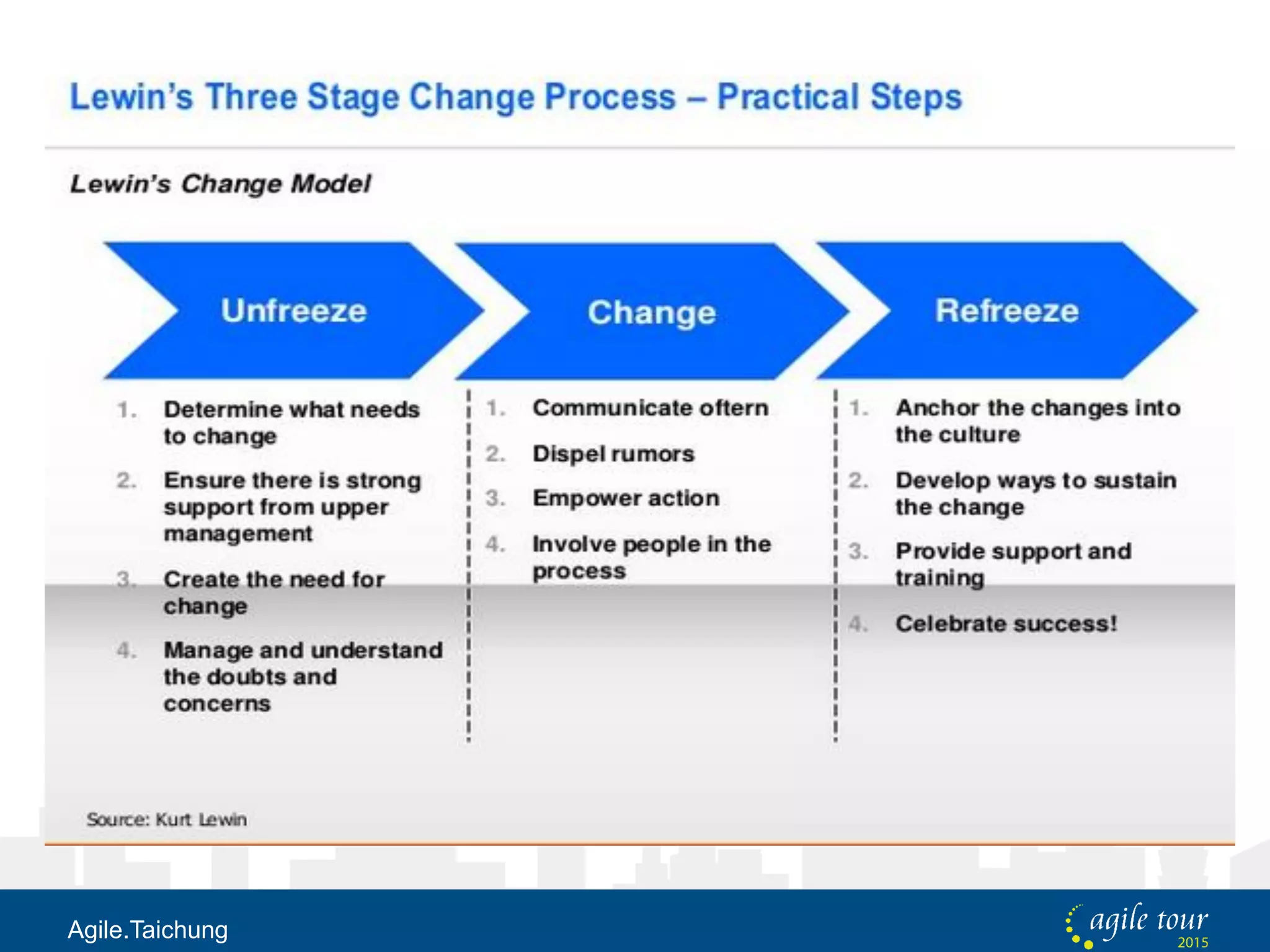 Lewin's Three Stage Change Process – Practical Steps

Lewin's Change Model

Unfreeze

1. Determine what needs to change
2. Ensure there is strong support from upper management
3. Create the need for change
4. Manage and understand the doubts and concerns

Change

1. Communicate oftern
2. Dispel rumors
3. Empower action
4. Involve people in the process

Refreeze

1. Anchor the changes into the culture
2. Develop ways to sustain the change
3. Provide support and training
4. Celebrate success!

Source: Kurt Lewin

Agile.Taichung

agile tour 2015